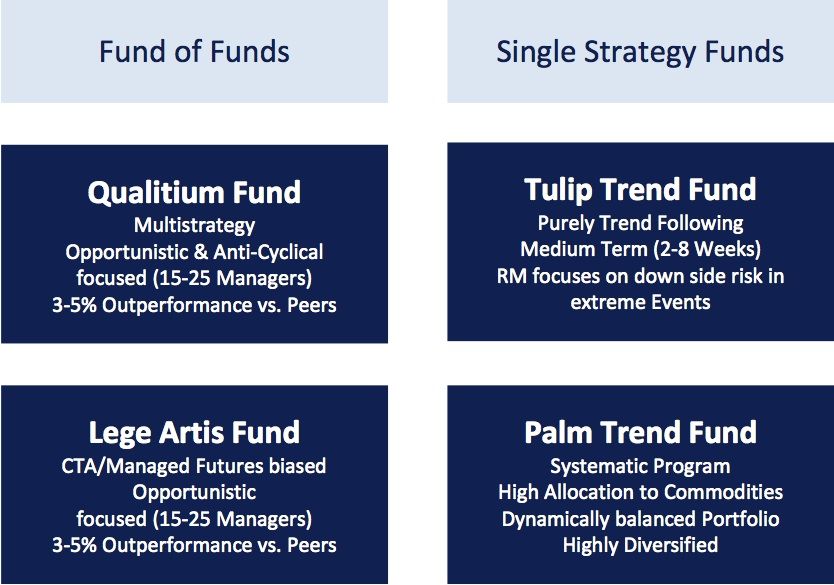 Fund of Funds

Qualitium Fund
Multistrategy
Opportunistic & Anti-Cyclical
focused (15-25 Managers)
3-5% Outperformance vs. Peers

Lege Artis Fund
CTA/Managed Futures biased
Opportunistic
focused (15-25 Managers)
3-5% Outperformance vs. Peers

Single Strategy Funds

Tulip Trend Fund
Purely Trend Following
Medium Term (2-8 Weeks)
RM focuses on down side risk in extreme Events

Palm Trend Fund
Systematic Program
High Allocation to Commodities
Dynamically balanced Portfolio
Highly Diversified